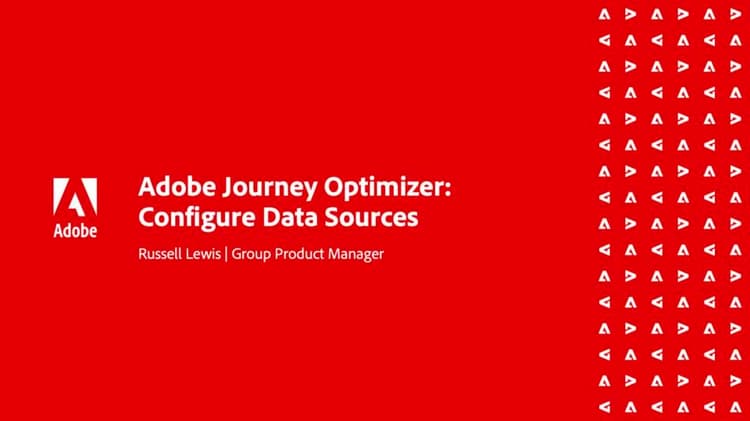 Adobe

Adobe Journey Optimizer: Configure Data Sources

Russell Lewis | Group Product Manager